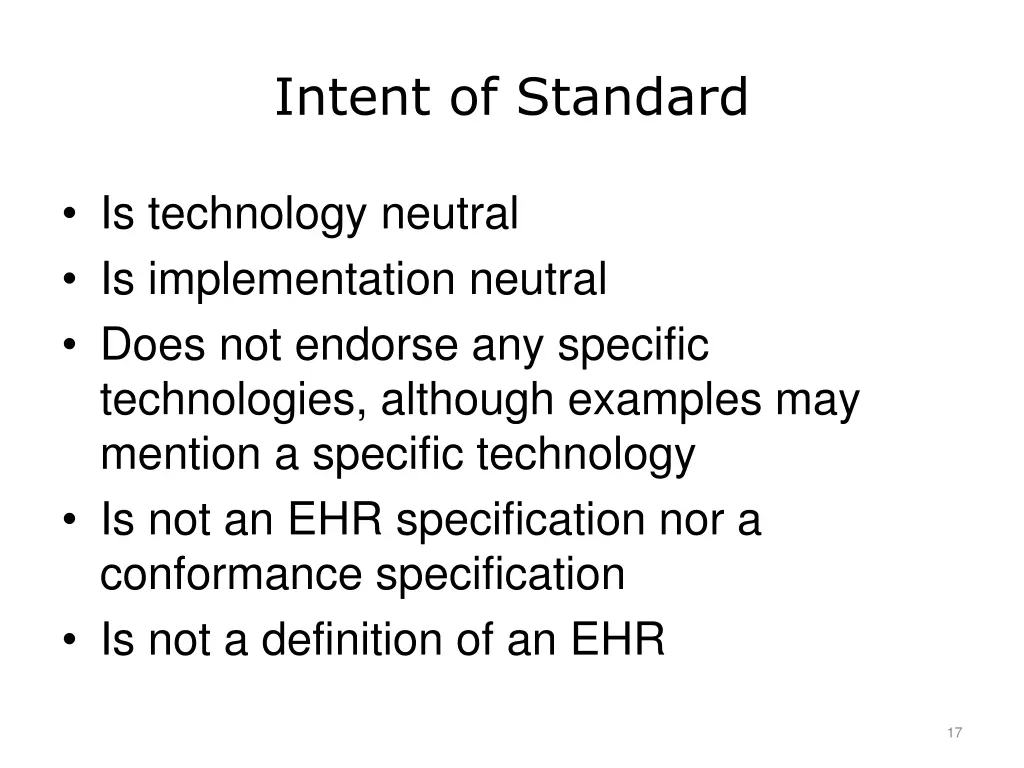 Intent of Standard

• Is technology neutral
• Is implementation neutral
• Does not endorse any specific technologies, although examples may mention a specific technology
• Is not an EHR specification nor a conformance specification
• Is not a definition of an EHR

17